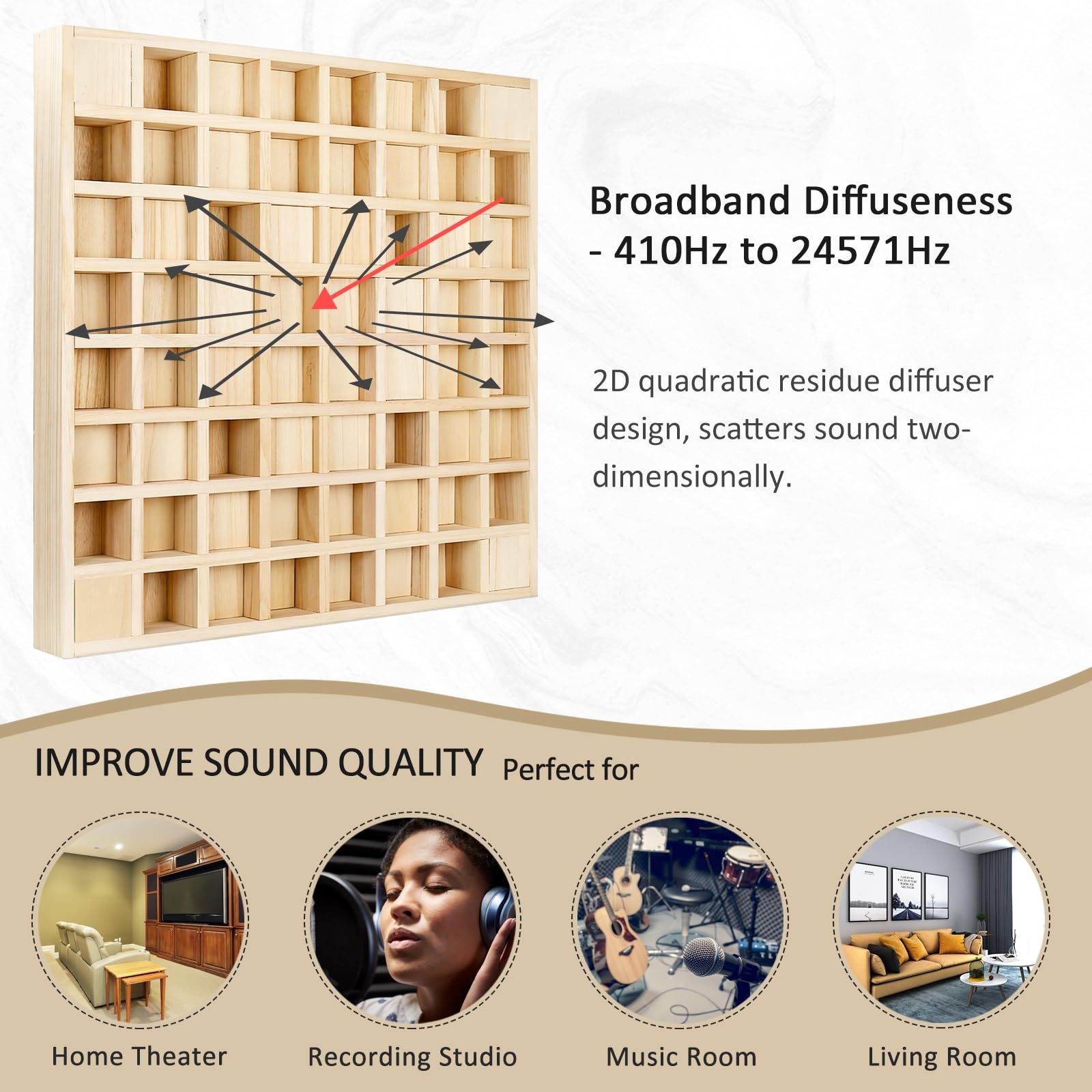 Broadband Diffuseness - 410Hz to 24571Hz

2D quadratic residue diffuser design, scatters sound two-dimensionally.

IMPROVE SOUND QUALITY Perfect for

Home Theater

Recording Studio

Music Room

Living Room